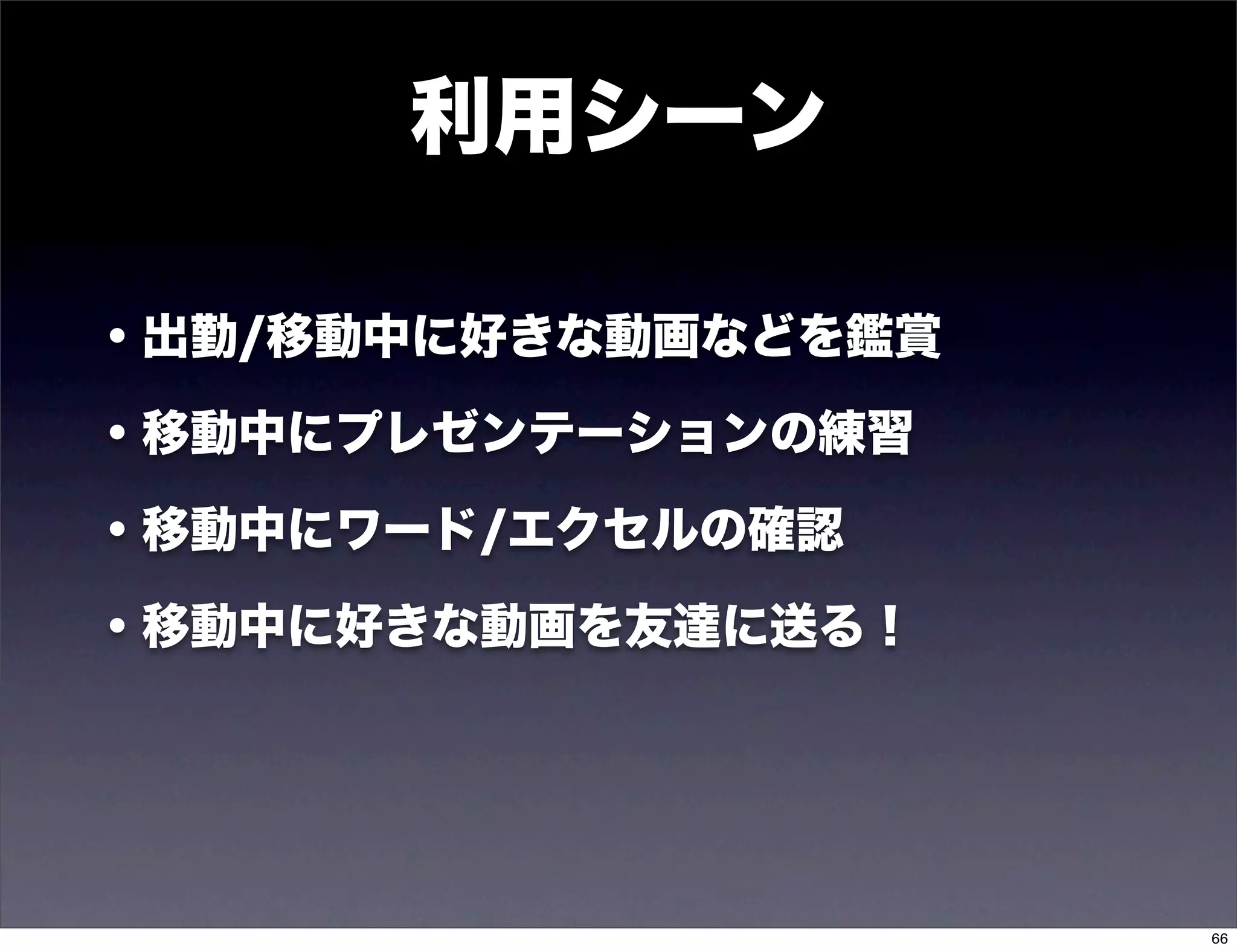 利用シーン

• 出勤/移動中に好きな動画などを鑑賞

• 移動中にプレゼンテーションの練習

• 移動中にワード/エクセルの確認

• 移動中に好きな動画を友達に送る！

66